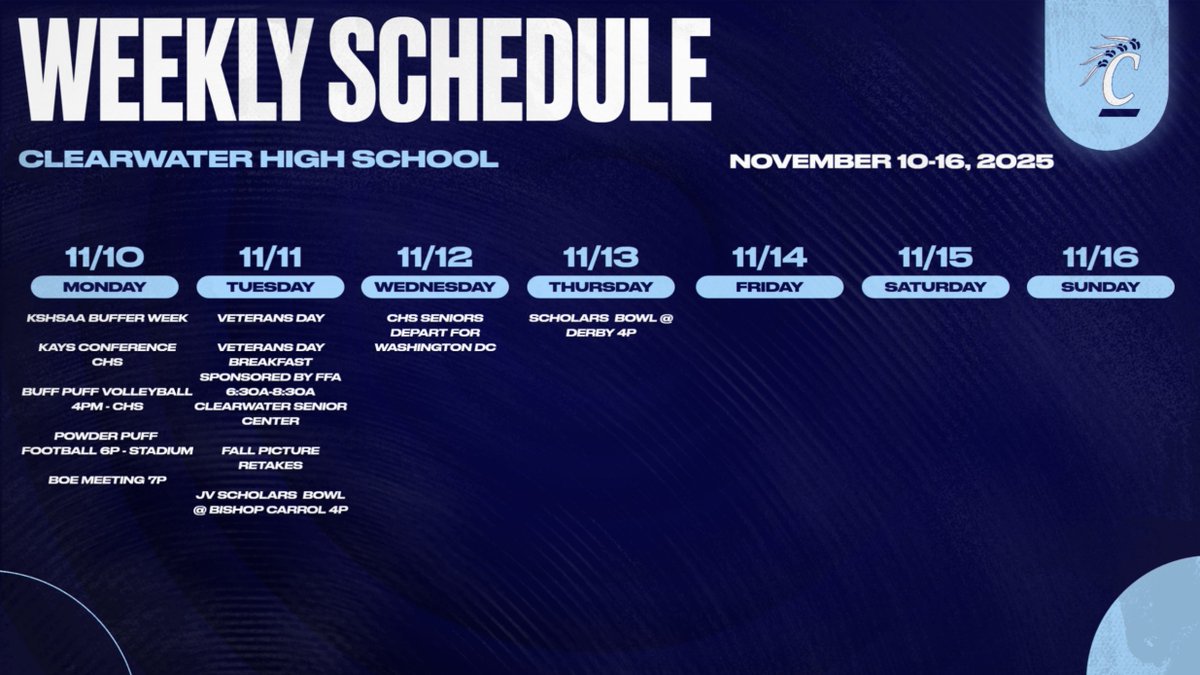 WEEKLY SCHEDULE

C

CLEARWATER HIGH SCHOOL

NOVEMBER 10-16, 2025

11/10
MONDAY

KSHSAA BUFFER WEEK

KAYS CONFERENCE CHS

BUFF PUFF VOLLEYBALL 4PM - CHS

POWDER PUFF FOOTBALL 6P - STADIUM

BOE MEETING 7P

11/11
TUESDAY

VETERANS DAY

VETERANS DAY BREAKFAST SPONSORED BY FFA 6:30A-8:30A CLEARWATER SENIOR CENTER

FALL PICTURE RETAKES

JV SCHOLARS BOWL @ BISHOP CARROL 4P

11/12
WEDNESDAY

CHS SENIORS DEPART FOR WASHINGTON DC

11/13
THURSDAY

SCHOLARS BOWL @ DERBY 4P

11/14
FRIDAY

11/15
SATURDAY

11/16
SUNDAY